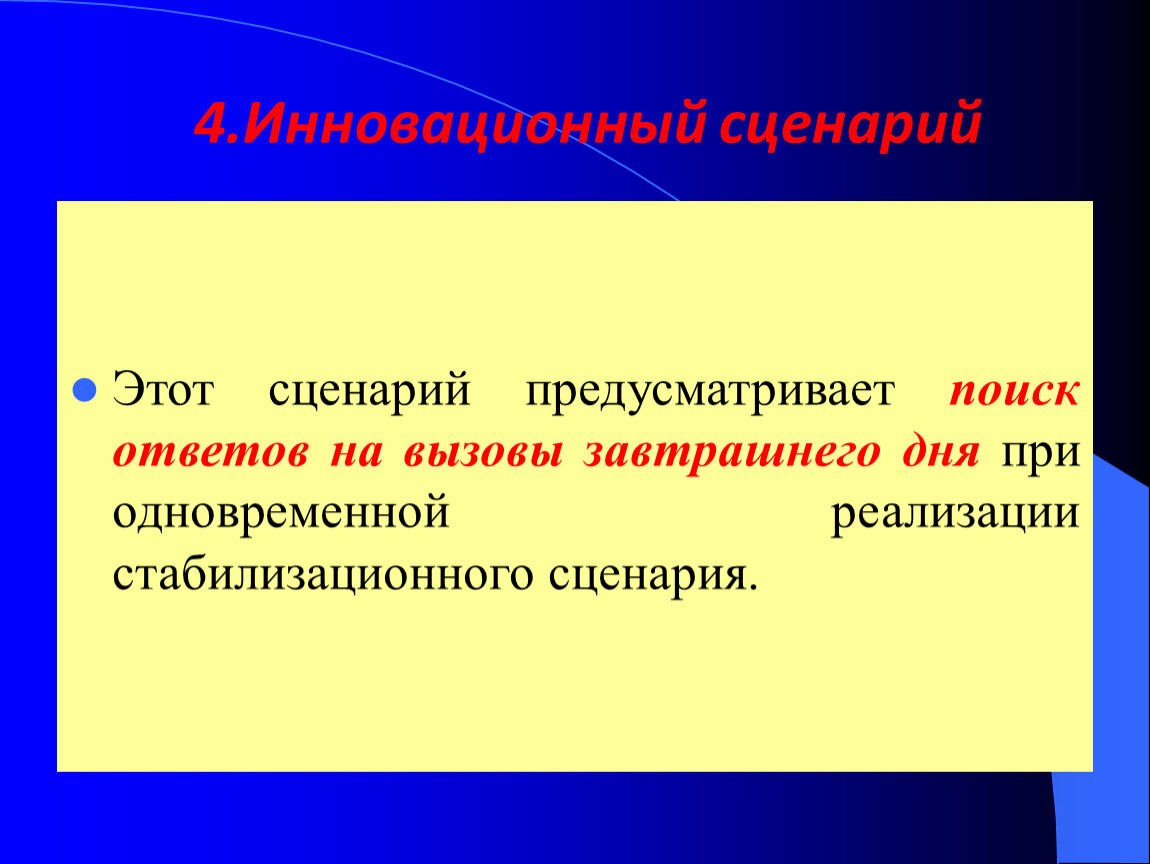 4.Инновационный сценарий

Этот сценарий предусматривает поиск ответов на вызовы завтрашнего дня при одновременной реализации стабилизационного сценария.